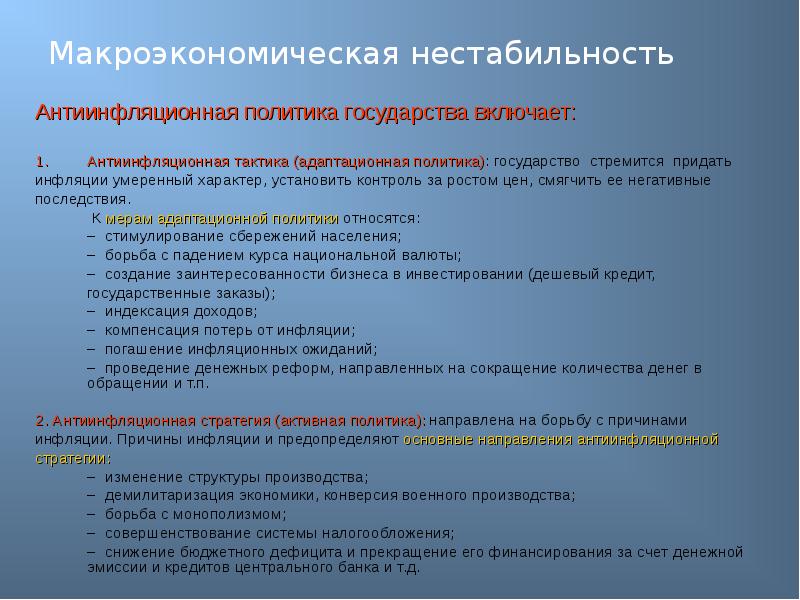 Макроэкономическая нестабильность

Антиинфляционная политика государства включает:

1. Антиинфляционная тактика (адаптационная политика): государство стремится придать инфляции умеренный характер, установить контроль за ростом цен, смягчить ее негативные последствия.

К мерам адаптационной политики относятся:
– стимулирование сбережений населения;
– борьба с падением курса национальной валюты;
– создание заинтересованности бизнеса в инвестировании (дешевый кредит, государственные заказы);
– индексация доходов;
– компенсация потерь от инфляции;
– погашение инфляционных ожиданий;
– проведение денежных реформ, направленных на сокращение количества денег в обращении и т.п.

2. Антиинфляционная стратегия (активная политика): направлена на борьбу с причинами инфляции. Причины инфляции и предопределяют основные направления антиинфляционной стратегии:
– изменение структуры производства;
– демилитаризация экономики, конверсия военного производства;
– борьба с монополизмом;
– совершенствование системы налогообложения;
– снижение бюджетного дефицита и прекращение его финансирования за счет денежной эмиссии и кредитов центрального банка и т.д.